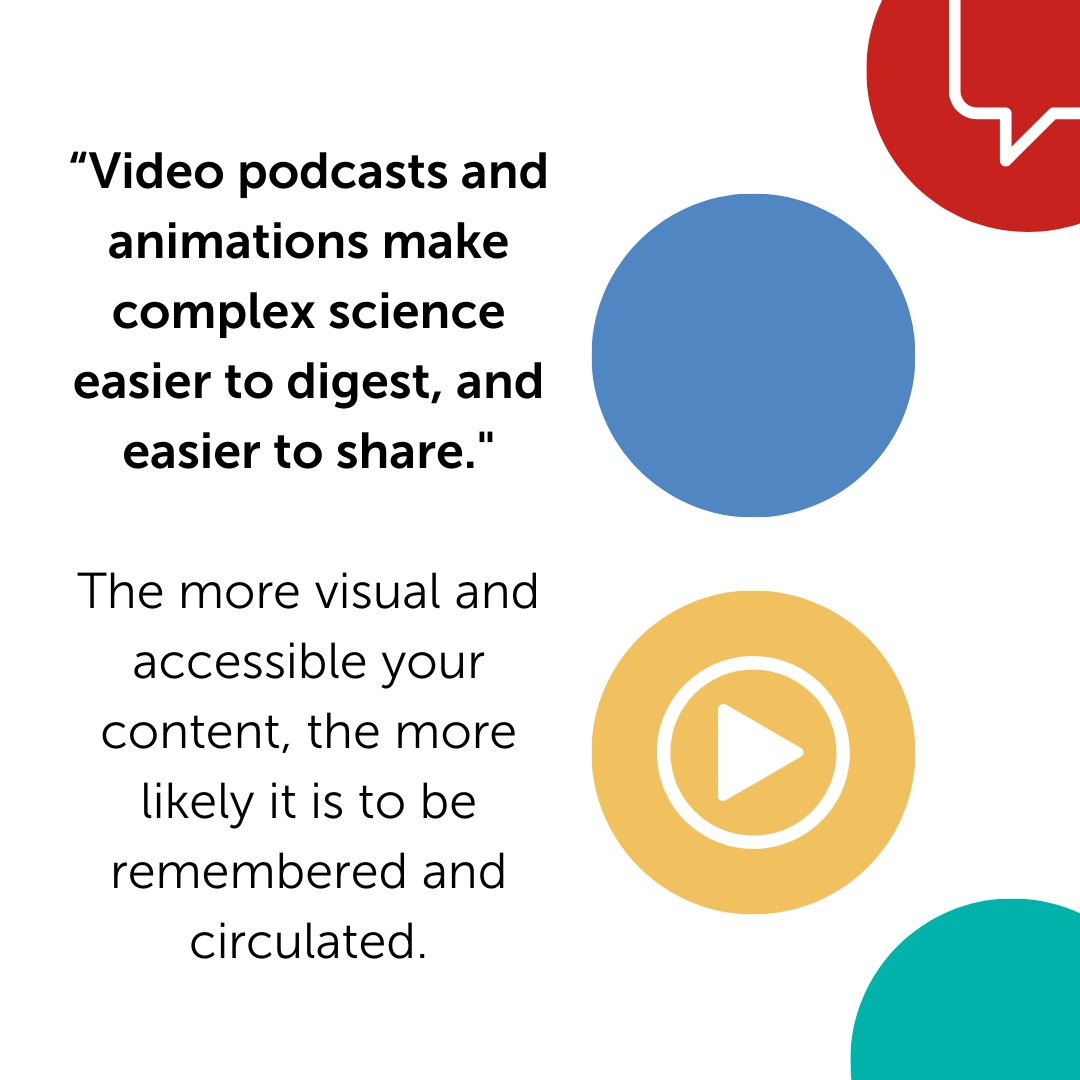 “Video podcasts and animations make complex science easier to digest, and easier to share."

The more visual and accessible your content, the more likely it is to be remembered and circulated.